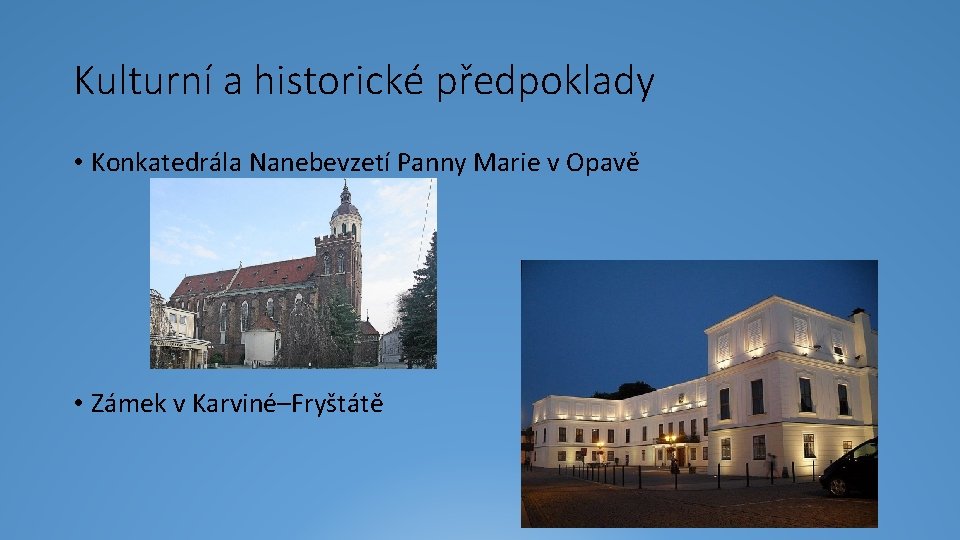 Kulturní a historické předpoklady

• Konkatedrála Nanebevzetí Panny Marie v Opavě

• Zámek v Karviné–Fryštátě